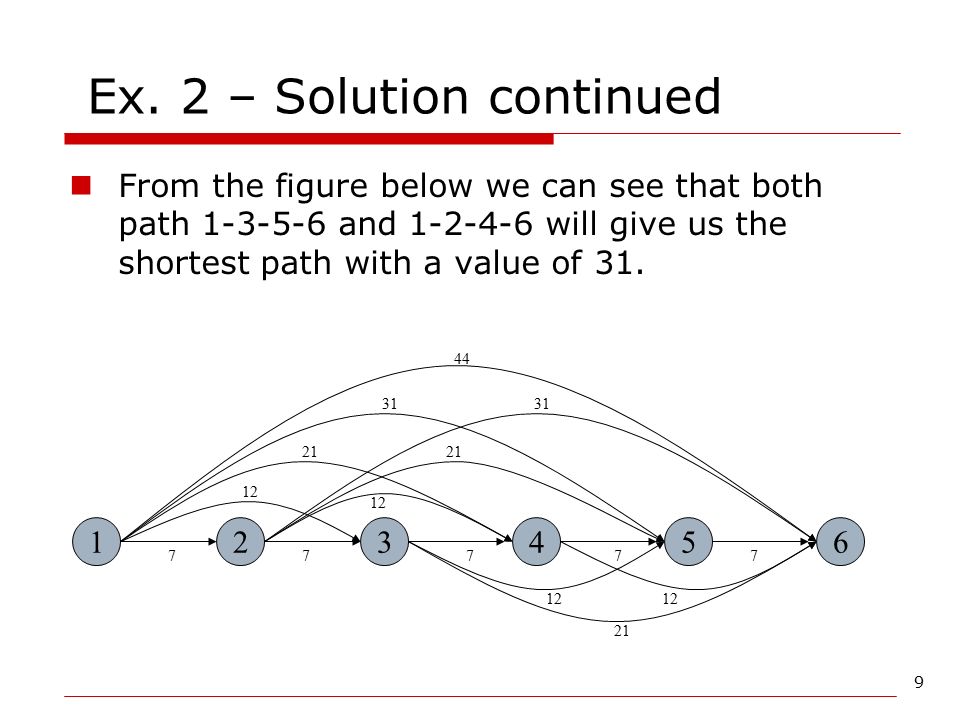 Ex. 2 – Solution continued

From the figure below we can see that both path 1-3-5-6 and 1-2-4-6 will give us the shortest path with a value of 31.

44

31

31

21

21

12

12

1

2

3

4

5

6

7

7

7

7

7

12

12

21

9